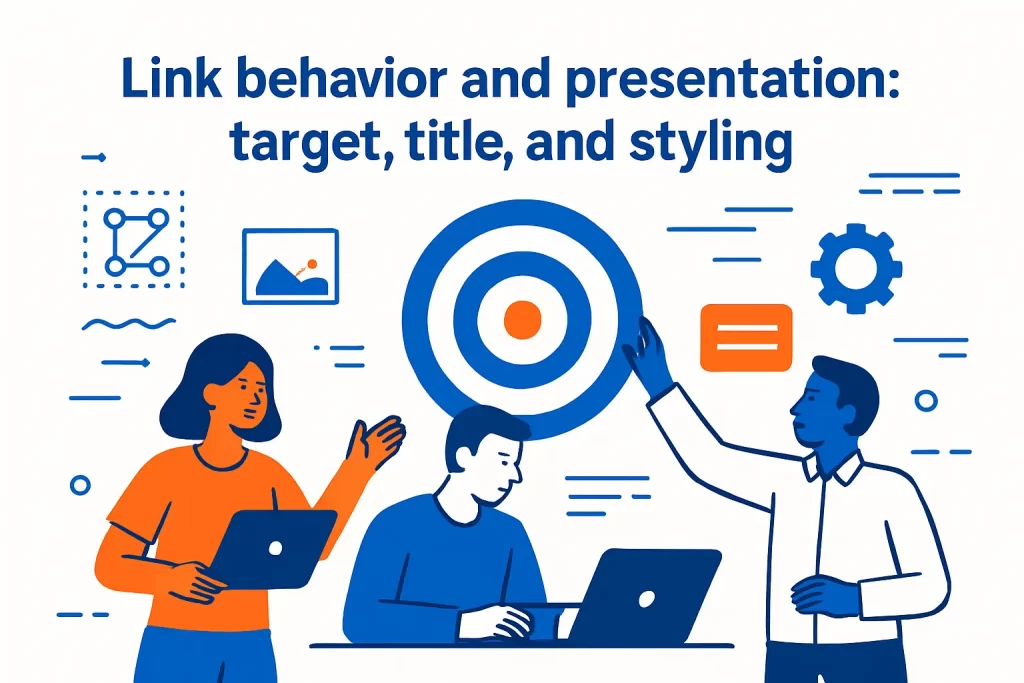 Link behavior and presentation: target, title, and styling